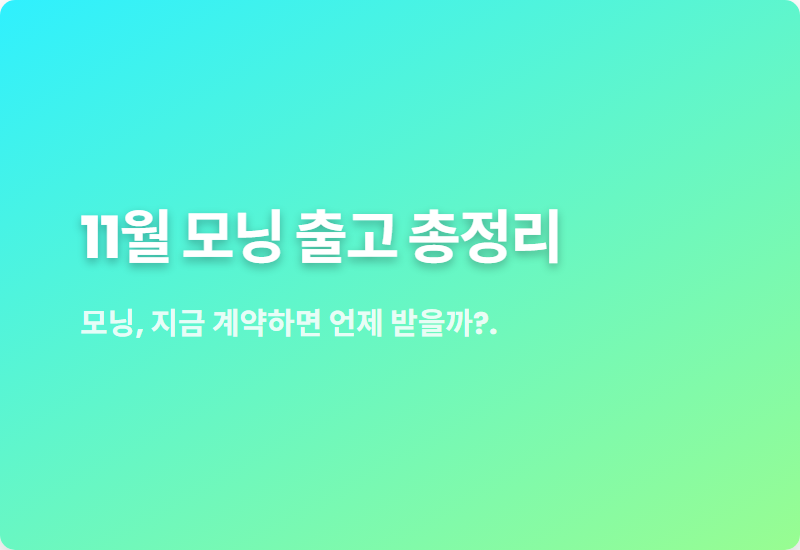 11월 모닝 출고 총정리

모닝, 지금 계약하면 언제 받을까?.